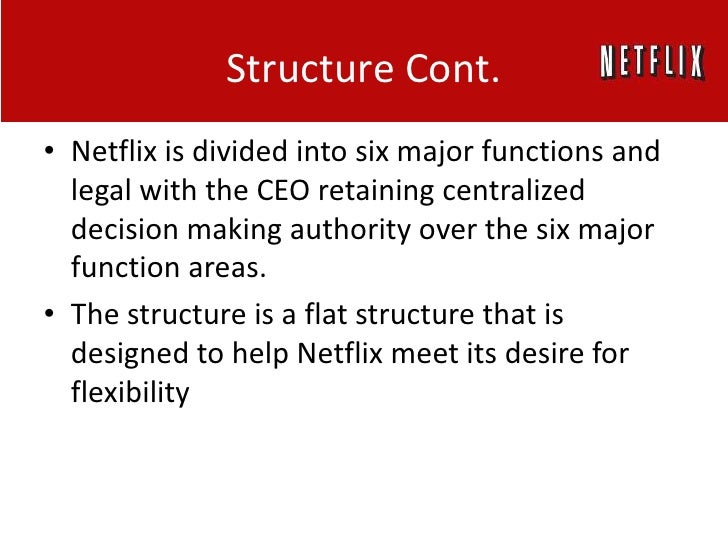 Structure Cont.

NETFLIX

• Netflix is divided into six major functions and legal with the CEO retaining centralized decision making authority over the six major function areas.

• The structure is a flat structure that is designed to help Netflix meet its desire for flexibility